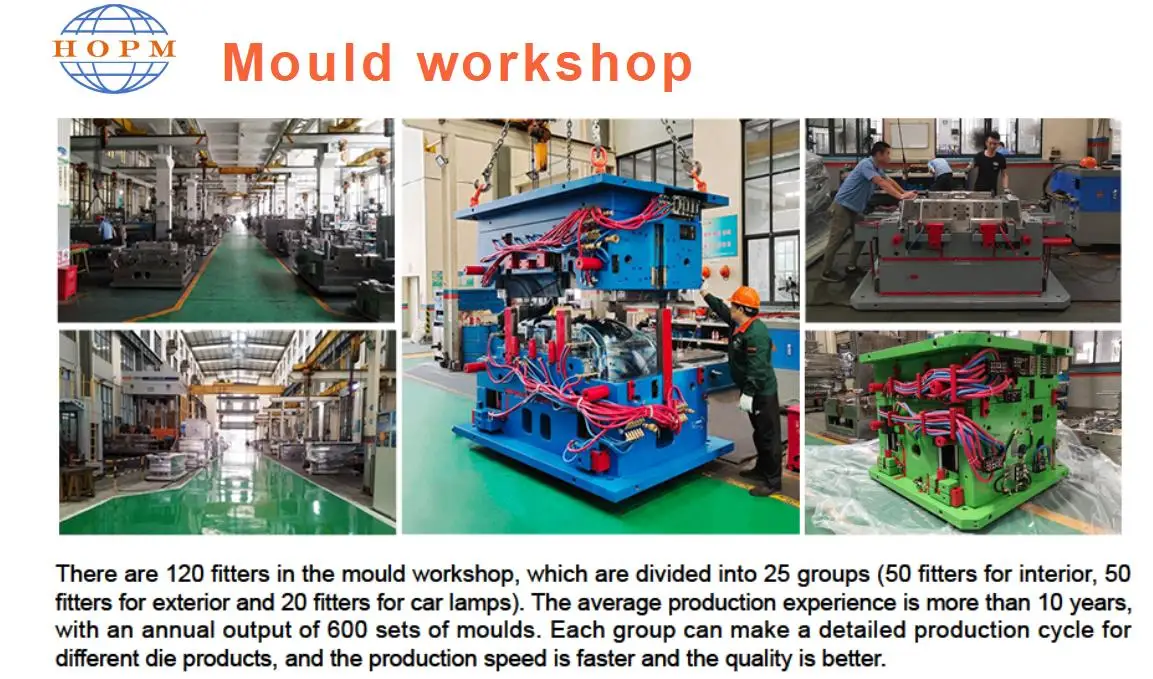 HOPM

Mould workshop

There are 120 fitters in the mould workshop, which are divided into 25 groups (50 fitters for interior, 50 fitters for exterior and 20 fitters for car lamps). The average production experience is more than 10 years, with an annual output of 600 sets of moulds. Each group can make a detailed production cycle for different die products, and the production speed is faster and the quality is better.